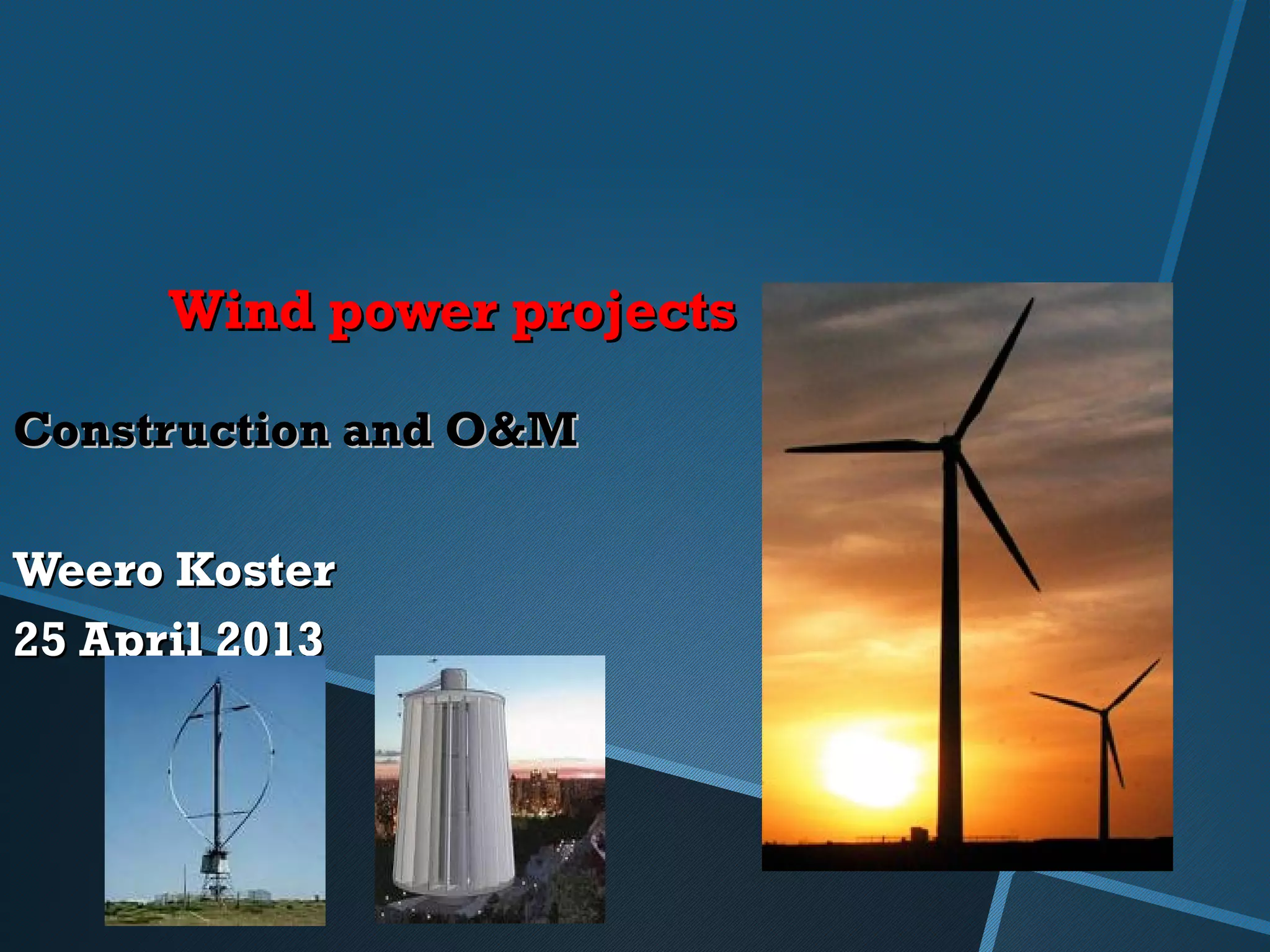 Wind power projects

Construction and O&M

Weero Koster

25 April 2013